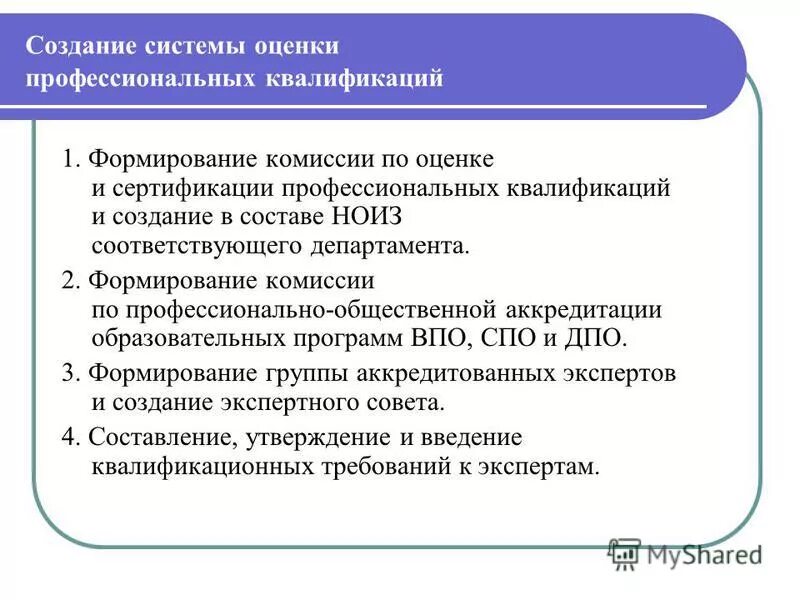 Создание системы оценки профессиональных квалификаций

1. Формирование комиссии по оценке и сертификации профессиональных квалификаций и создание в составе НОИЗ соответствующего департамента.

2. Формирование комиссии по профессионально-общественной аккредитации образовательных программ ВПО, СПО и ДПО.

3. Формирование группы аккредитованных экспертов и создание экспертного совета.

4. Составление, утверждение и введение квалификационных требований к экспертам.

MyShared